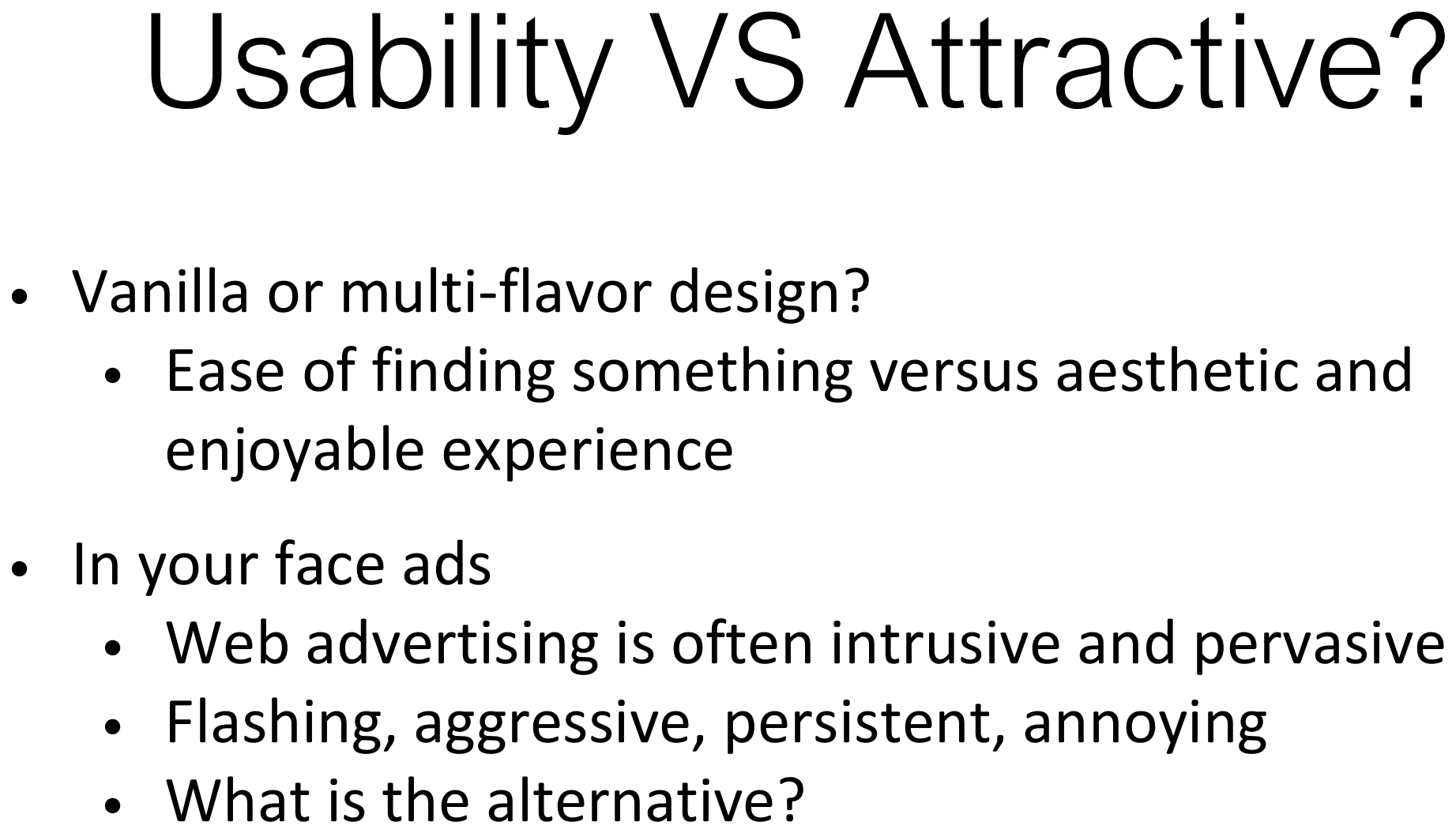 Usability VS Attractive?

• Vanilla or multi-flavor design?
• Ease of finding something versus aesthetic and enjoyable experience

• In your face ads
• Web advertising is often intrusive and pervasive
• Flashing, aggressive, persistent, annoying
• What is the alternative?